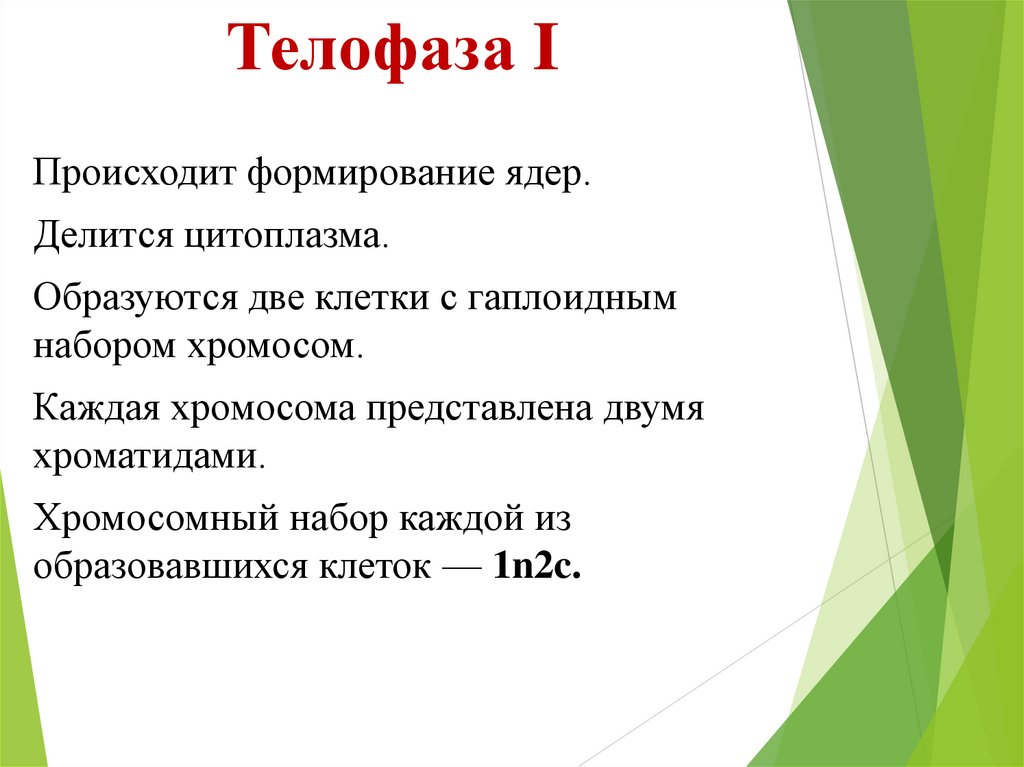 Телофаза I

Происходит формирование ядер.

Делится цитоплазма.

Образуются две клетки с гаплоидным набором хромосом.

Каждая хромосома представлена двумя хроматидами.

Хромосомный набор каждой из образовавшихся клеток — 1n2c.